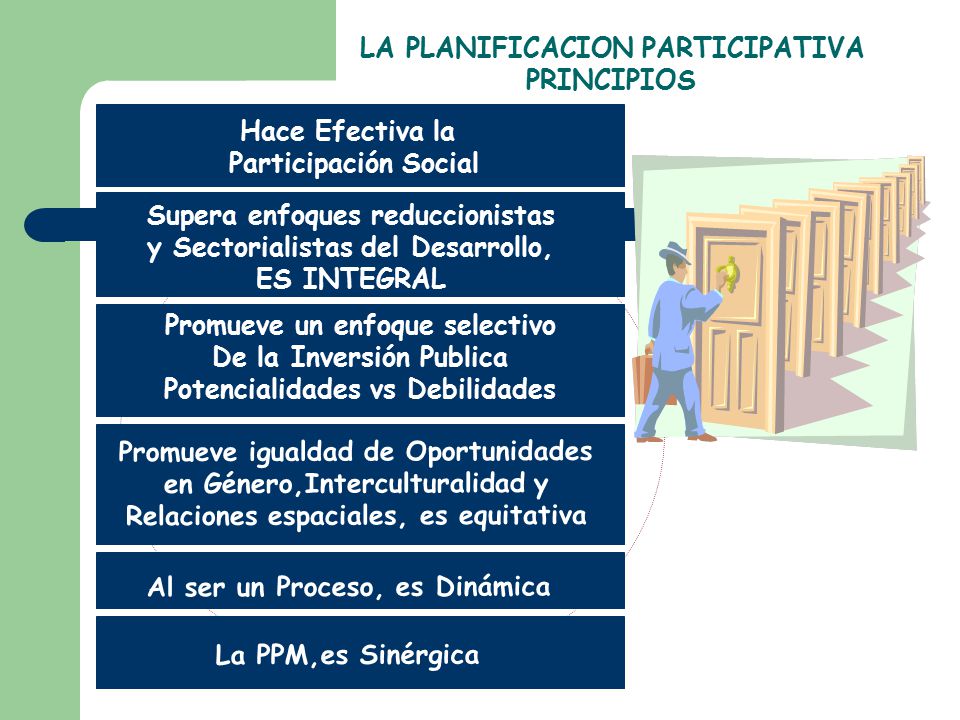 LA PLANIFICACION PARTICIPATIVA
PRINCIPIOS

Hace Efectiva la Participación Social

Supera enfoques reduccionistas y Sectorialistas del Desarrollo, ES INTEGRAL

Promueve un enfoque selectivo De la Inversión Publica Potencialidades vs Debilidades

Promueve igualdad de Oportunidades en Género,Interculturalidad y Relaciones espaciales, es equitativa

Al ser un Proceso, es Dinámica

La PPM,es Sinérgica